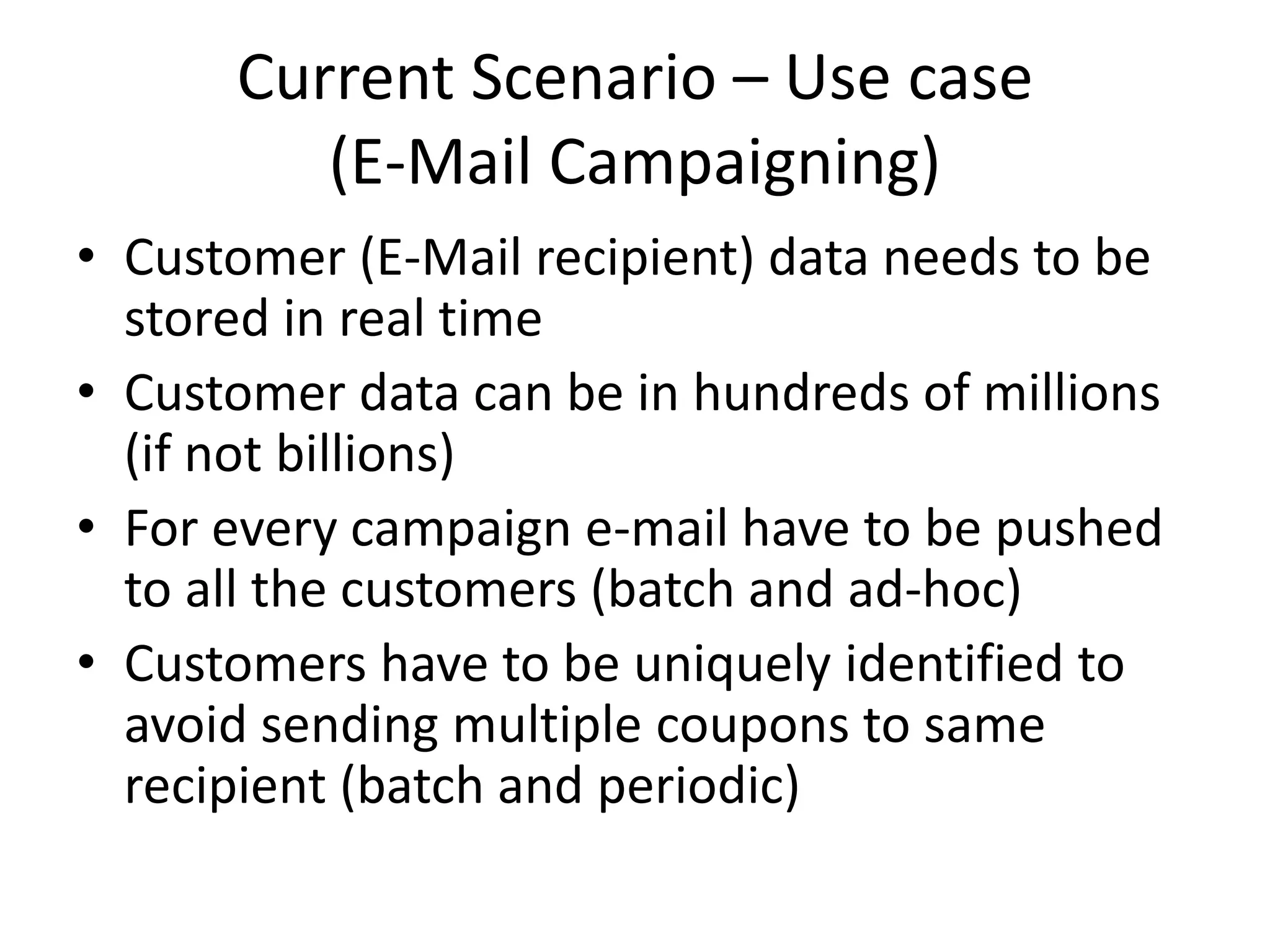 Current Scenario – Use case
(E-Mail Campaigning)

• Customer (E-Mail recipient) data needs to be stored in real time
• Customer data can be in hundreds of millions (if not billions)
• For every campaign e-mail have to be pushed to all the customers (batch and ad-hoc)
• Customers have to be uniquely identified to avoid sending multiple coupons to same recipient (batch and periodic)